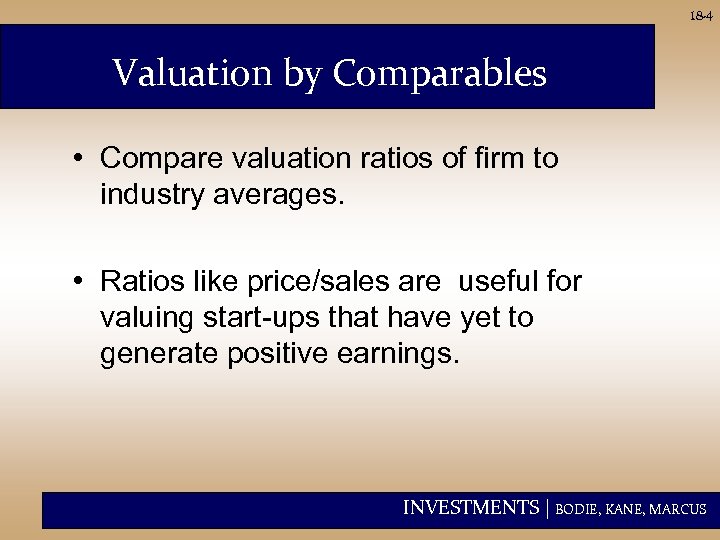 18-4

Valuation by Comparables

• Compare valuation ratios of firm to industry averages.

• Ratios like price/sales are useful for valuing start-ups that have yet to generate positive earnings.

INVESTMENTS | BODIE, KANE, MARCUS